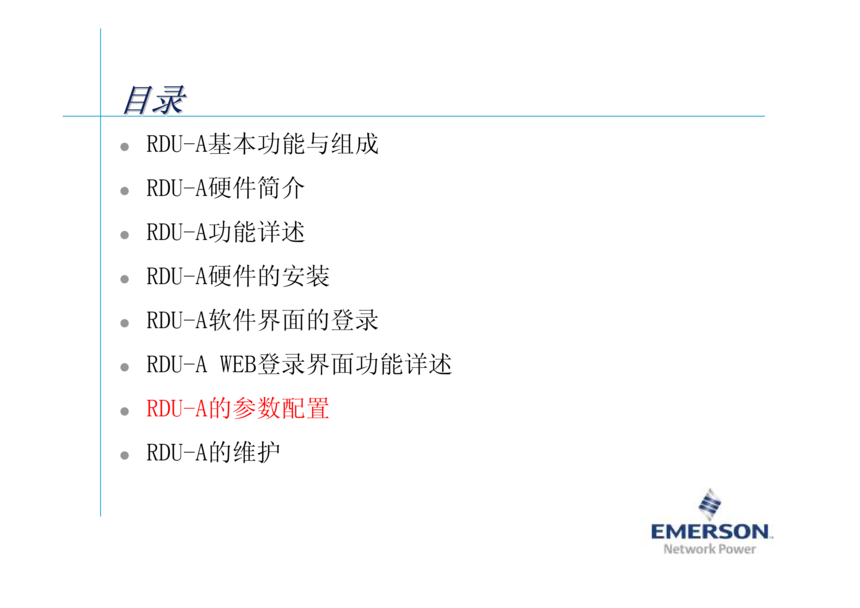 目录

- RDU-A基本功能与组成
- RDU-A硬件简介
- RDU-A功能详述
- RDU-A硬件的安装
- RDU-A软件界面的登录
- RDU-A WEB登录界面功能详述
- RDU-A的参数配置
- RDU-A的维护

EMERSON.
Network Power